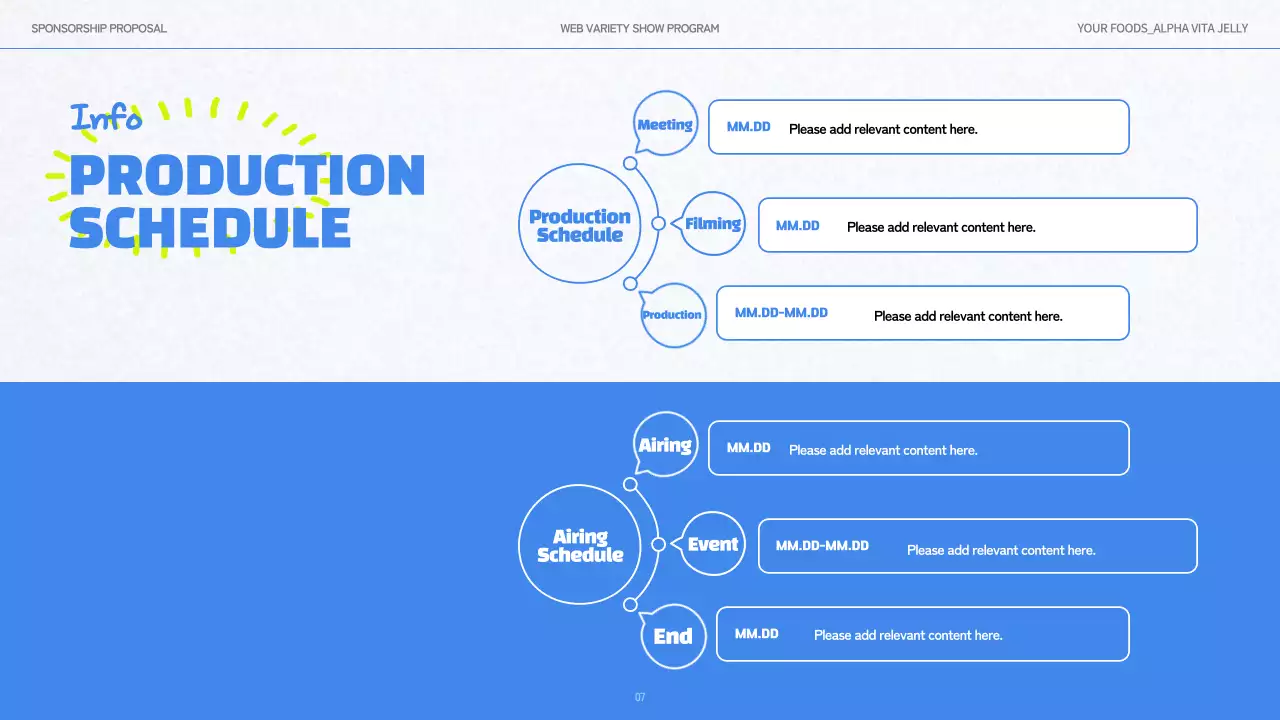 SPONSORSHIP PROPOSAL

WEB VARIETY SHOW PROGRAM

YOUR FOODS_ALPHA VITA JELLY

Info

PRODUCTION SCHEDULE

Production Schedule

Meeting

MM.DD Please add relevant content here.

Filming

MM.DD Please add relevant content here.

Production

MM.DD-MM.DD Please add relevant content here.

Airing Schedule

Airing

MM.DD Please add relevant content here.

Event

MM.DD-MM.DD Please add relevant content here.

End

MM.DD Please add relevant content here.

07